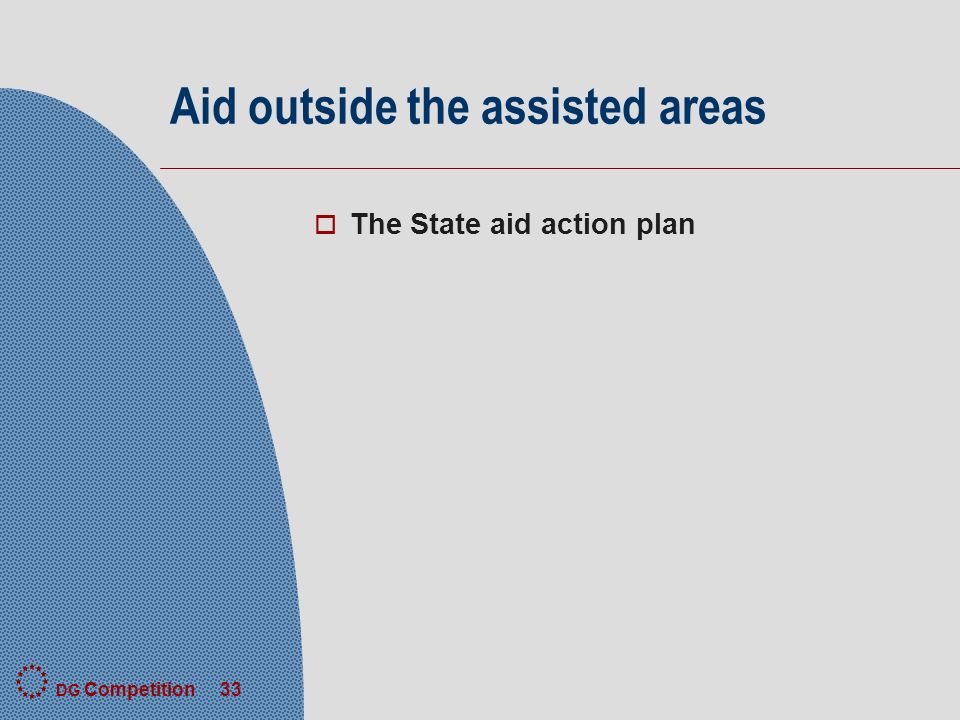 Aid outside the assisted areas

The State aid action plan

DG Competition 33